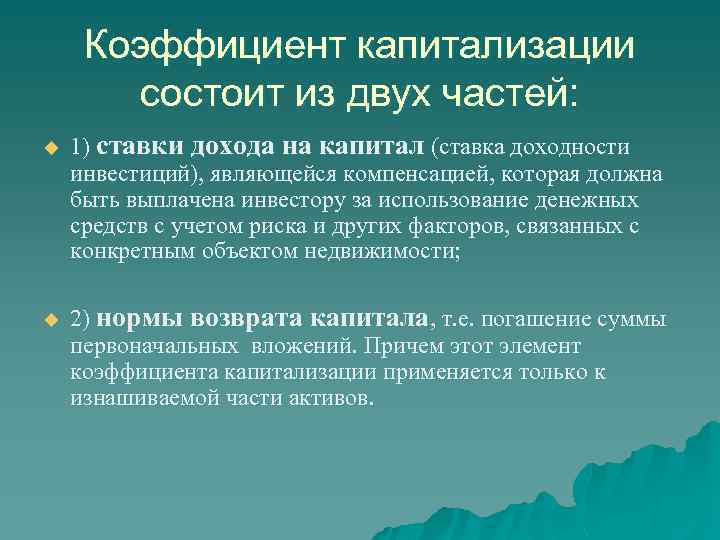 Коэффициент капитализации состоит из двух частей:

1) ставки дохода на капитал (ставка доходности инвестиций), являющейся компенсацией, которая должна быть выплачена инвестору за использование денежных средств с учетом риска и других факторов, связанных с конкретным объектом недвижимости;

2) нормы возврата капитала, т.е. погашение суммы первоначальных вложений. Причем этот элемент коэффициента капитализации применяется только к изнашиваемой части активов.